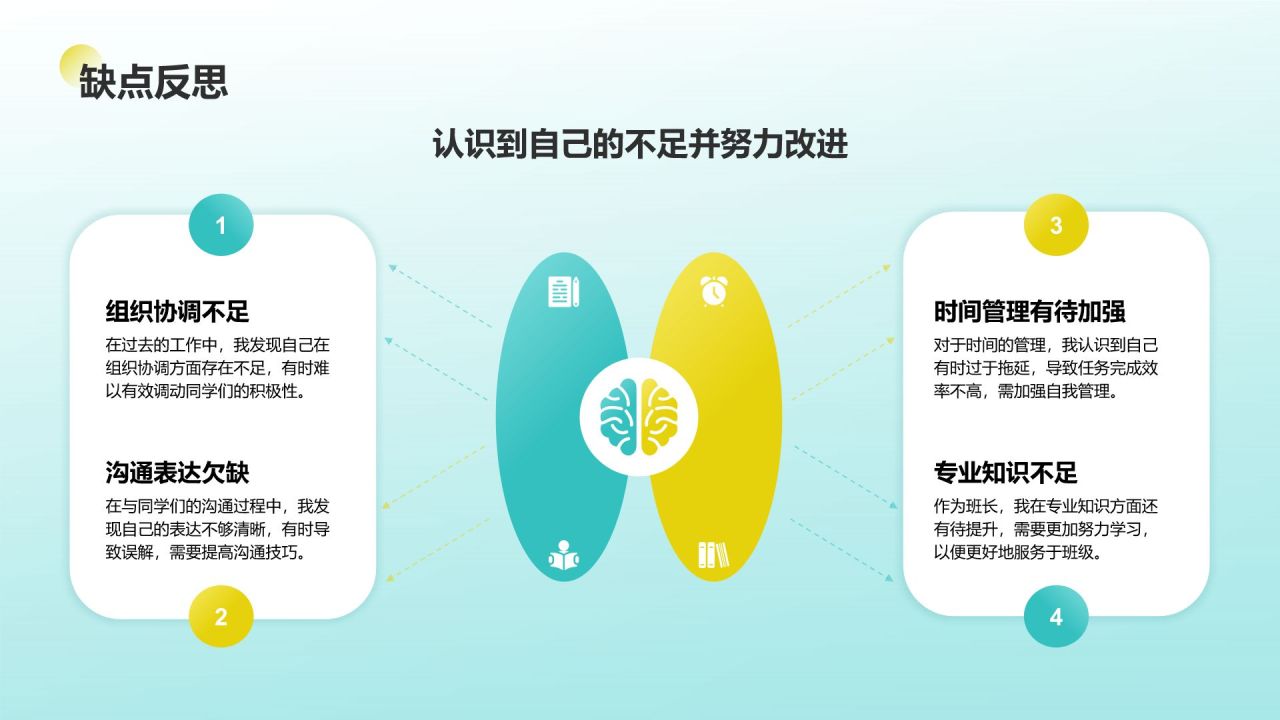 缺点反思

认识到自己的不足并努力改进

1

组织协调不足

在过去的工作中，我发现自己在组织协调方面存在不足，有时难以有效调动同学们的积极性。

沟通表达欠缺

在与同学们的沟通过程中，我发现自己的表达不够清晰，有时导致误解，需要提高沟通技巧。

2

3

时间管理有待加强

对于时间的管理，我认识到自己有时过于拖延，导致任务完成效率不高，需加强自我管理。

专业知识不足

作为班长，我在专业知识方面还有待提升，需要更加努力学习，以便更好地服务于班级。

4